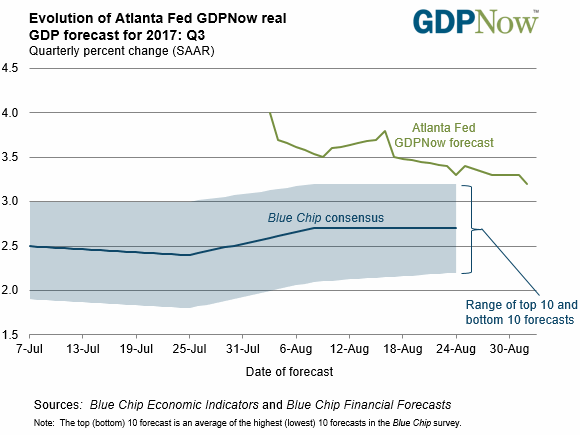 Evolution of Atlanta Fed GDPNow real GDP forecast for 2017: Q3
Quarterly percent change (SAAR)

GDPNow™

4.5
4.0
3.5
3.0
2.5
2.0
1.5

Atlanta Fed GDPNow forecast

Blue Chip consensus

Range of top 10 and bottom 10 forecasts

7-Jul 13-Jul 19-Jul 25-Jul 31-Jul 6-Aug 12-Aug 18-Aug 24-Aug 30-Aug

Date of forecast

Sources: Blue Chip Economic Indicators and Blue Chip Financial Forecasts

Note: The top (bottom) 10 forecast is an average of the highest (lowest) 10 forecasts in the Blue Chip survey.